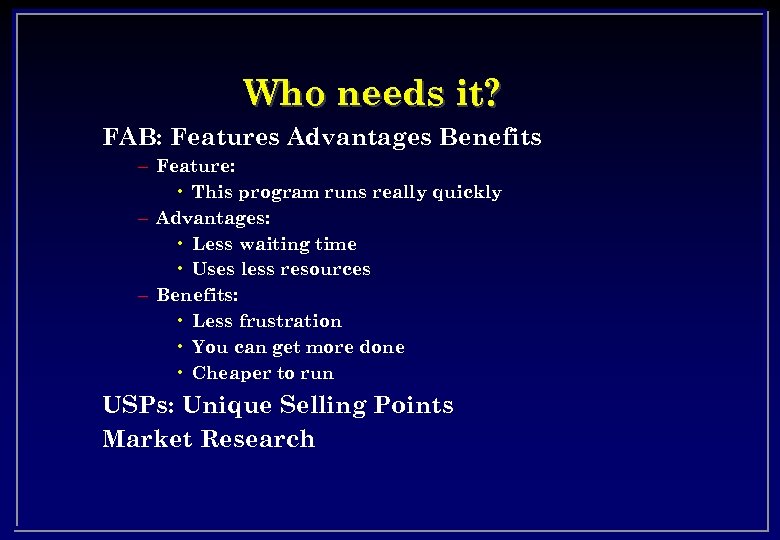 Who needs it?

FAB: Features Advantages Benefits
– Feature:
• This program runs really quickly
– Advantages:
• Less waiting time
• Uses less resources
– Benefits:
• Less frustration
• You can get more done
• Cheaper to run

USPs: Unique Selling Points

Market Research